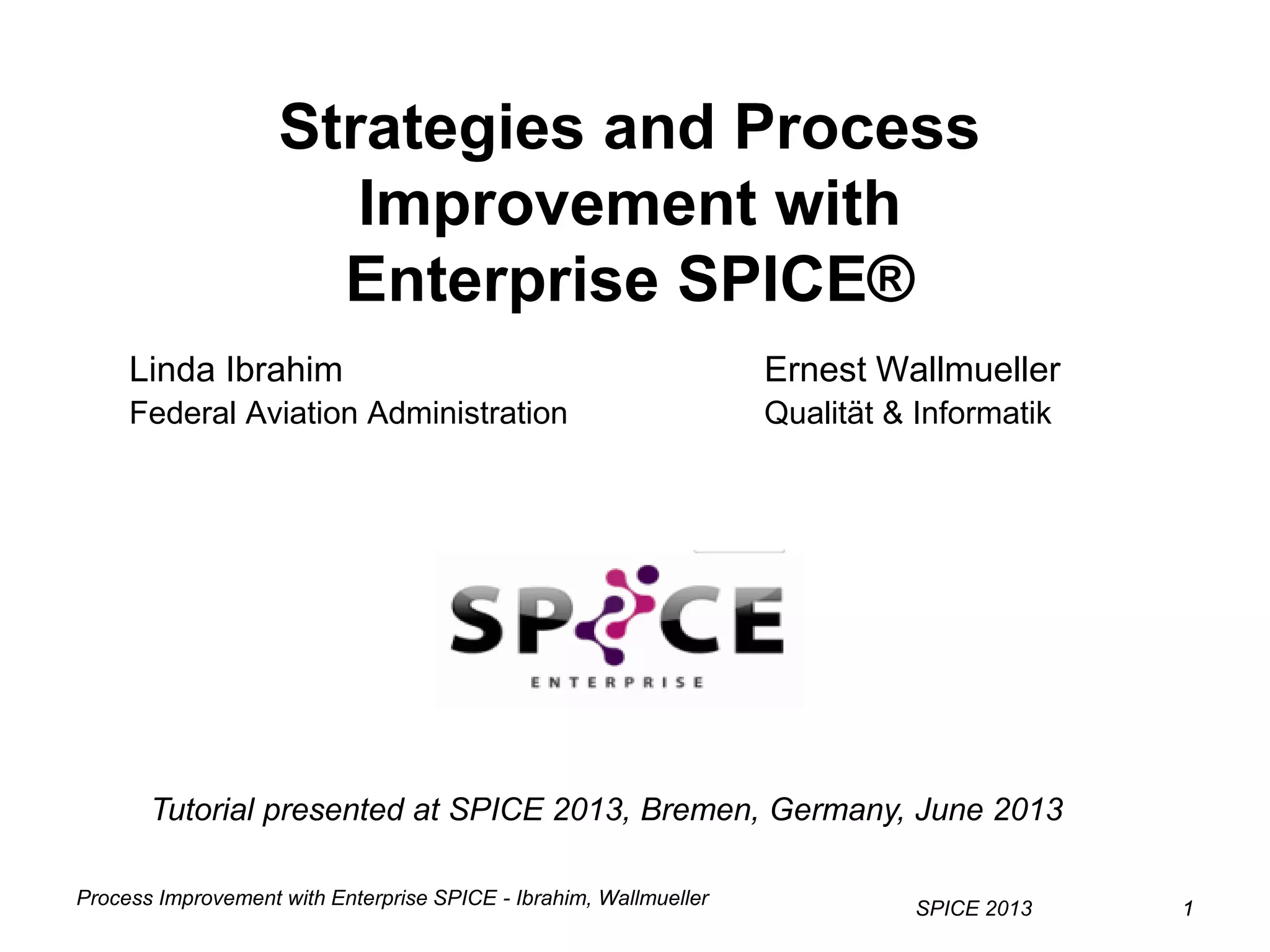 Strategies and Process Improvement with Enterprise SPICE®

Linda Ibrahim
Federal Aviation Administration

Ernest Wallmueller
Qualität & Informatik

SPICE
ENTERPRISE

Tutorial presented at SPICE 2013, Bremen, Germany, June 2013

Process Improvement with Enterprise SPICE - Ibrahim, Wallmueller

SPICE 2013

1